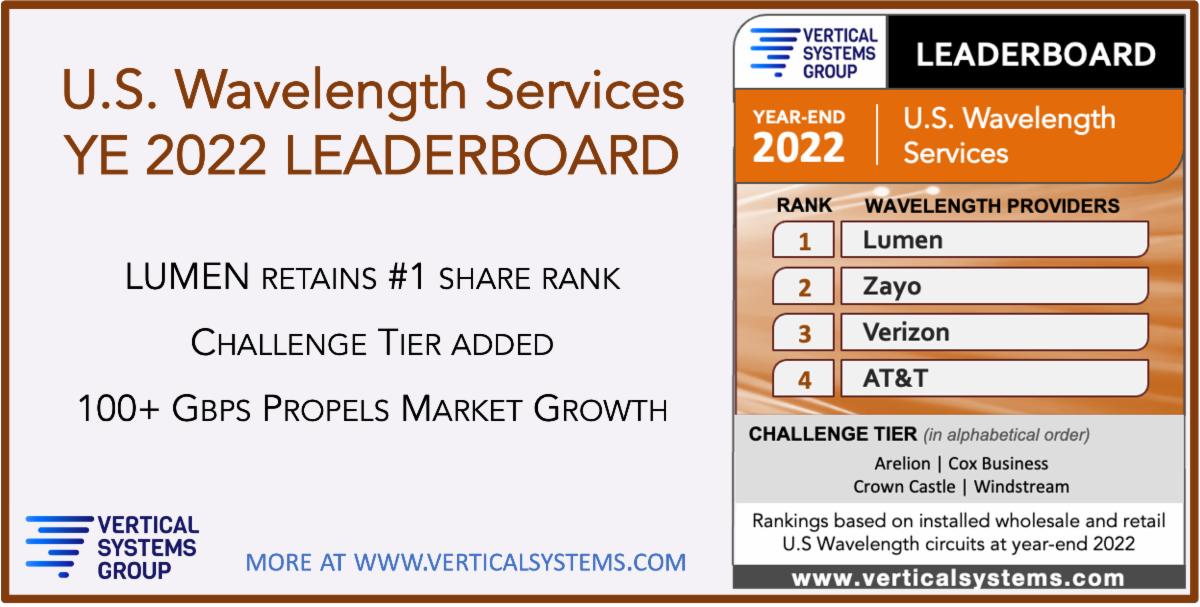 U.S. Wavelength Services
YE 2022 LEADERBOARD

LUMEN RETAINS #1 SHARE RANK

CHALLENGE TIER ADDED

100+ GBPS PROPELS MARKET GROWTH

VERTICAL SYSTEMS GROUP

MORE AT WWW.VERTICALSYSTEMS.COM

VERTICAL SYSTEMS GROUP

LEADERBOARD

YEAR-END 2022

U.S. Wavelength Services

| RANK | WAVELENGTH PROVIDERS |
|---|---|
| 1 | Lumen |
| 2 | Zayo |
| 3 | Verizon |
| 4 | AT&T |

CHALLENGE TIER (in alphabetical order)

Arelion | Cox Business
Crown Castle | Windstream

Rankings based on installed wholesale and retail U.S Wavelength circuits at year-end 2022

www.verticalsystems.com